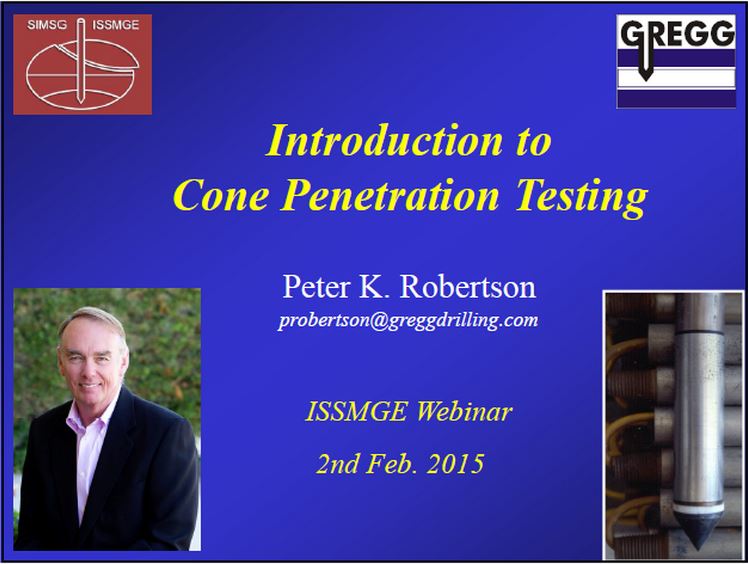 SIMSG ISSMGE

GREGG

Introduction to
Cone Penetration Testing

Peter K. Robertson
probertson@greggdrilling.com

ISSMGE Webinar

2nd Feb. 2015